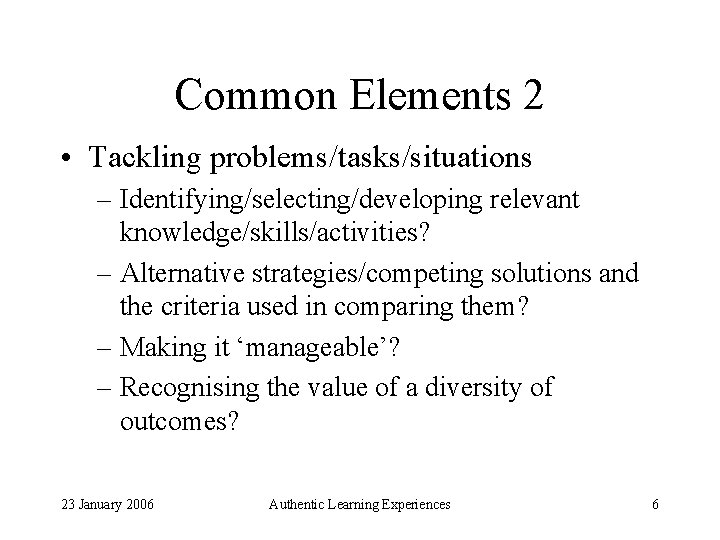 Common Elements 2

• Tackling problems/tasks/situations
– Identifying/selecting/developing relevant knowledge/skills/activities?
– Alternative strategies/competing solutions and the criteria used in comparing them?
– Making it ‘manageable’?
– Recognising the value of a diversity of outcomes?

23 January 2006 Authentic Learning Experiences 6